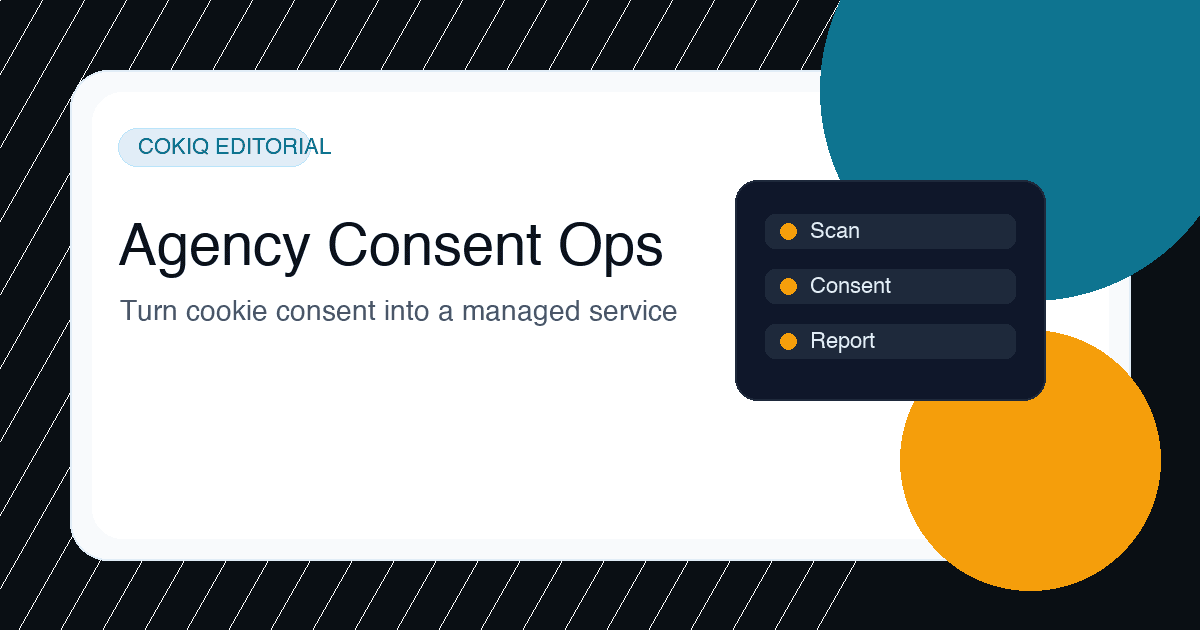 COKIQ EDITORIAL

Agency Consent Ops

Turn cookie consent into a managed service

Scan

Consent

Report